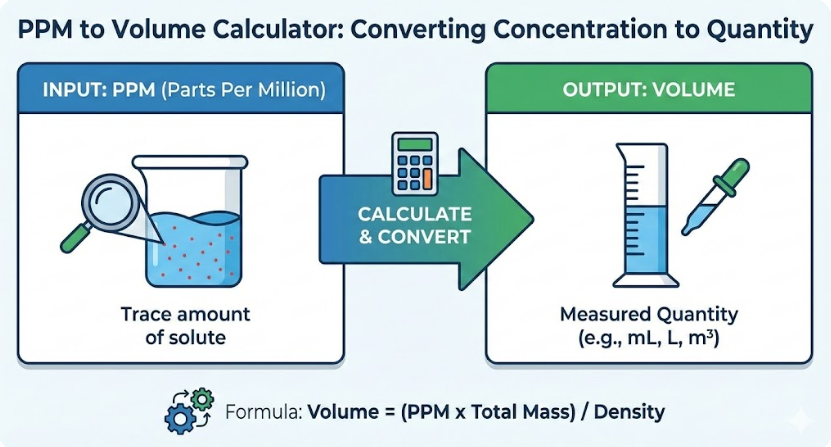 PPM to Volume Calculator: Converting Concentration to Quantity

INPUT: PPM (Parts Per Million)

Trace amount of solute

CALCULATE & CONVERT

OUTPUT: VOLUME

Measured Quantity (e.g., mL, L, $m^3$)

Formula: Volume = (PPM x Total Mass) / Density